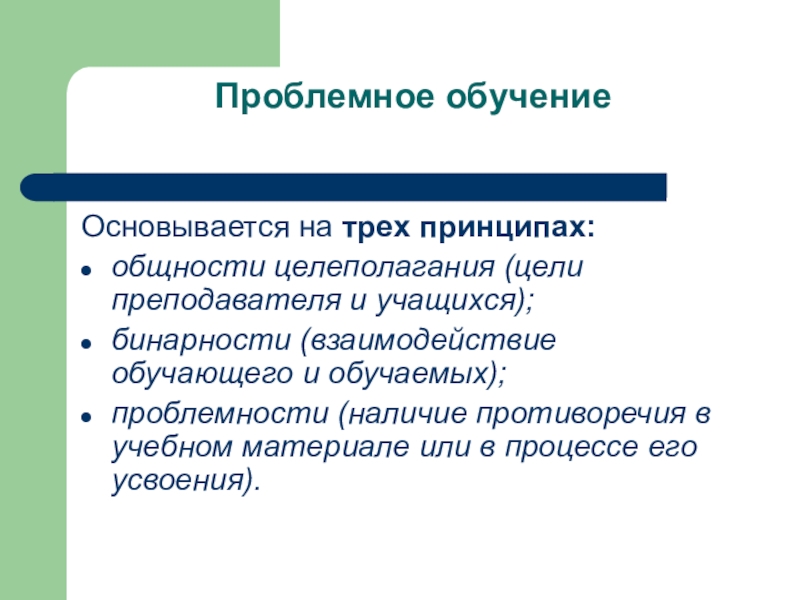 Проблемное обучение

Основывается на трех принципах:

- общности целеполагания (цели преподавателя и учащихся);
- бинарности (взаимодействие обучающего и обучаемых);
- проблемности (наличие противоречия в учебном материале или в процессе его усвоения).